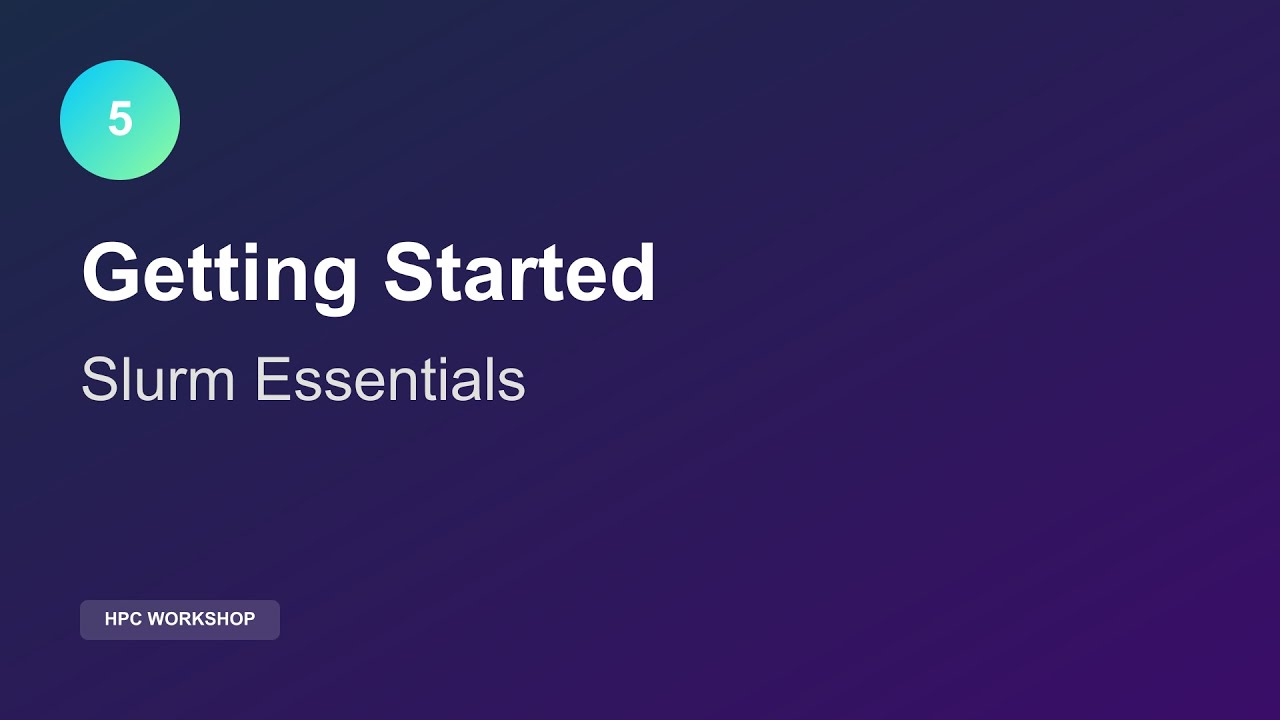 5

Getting Started

Slurm Essentials

HPC WORKSHOP